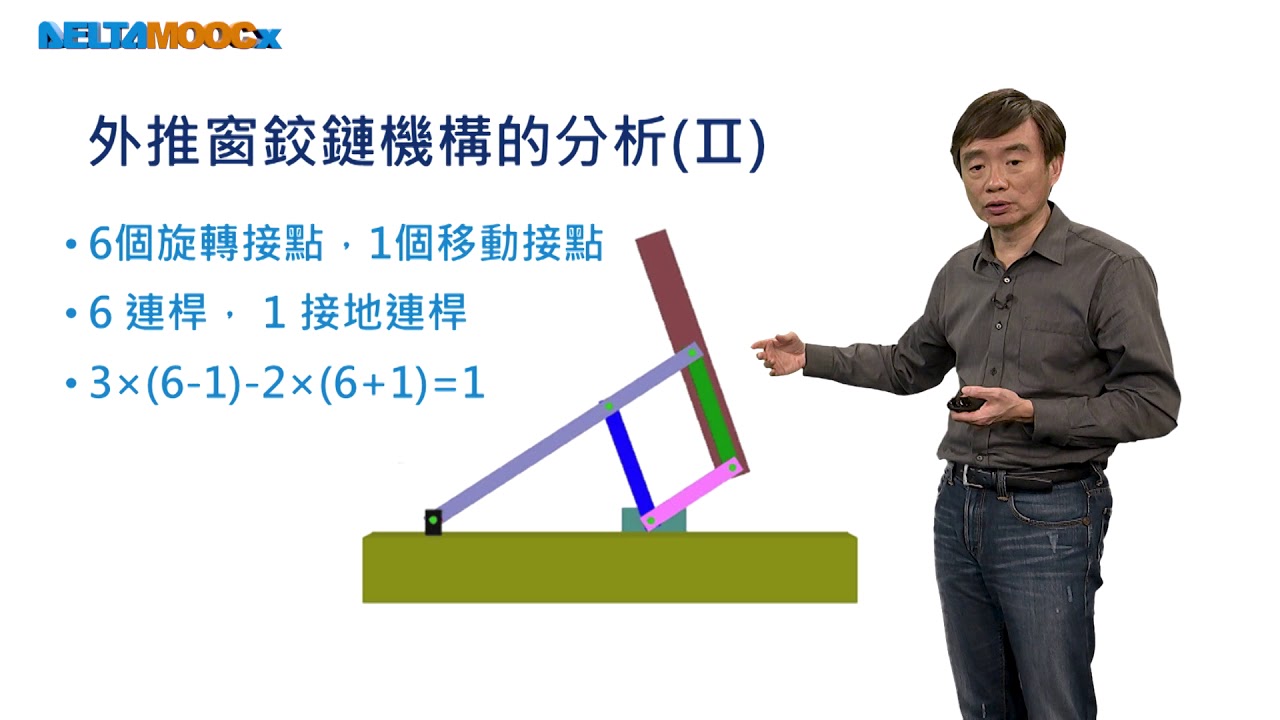 DELTAMOOCx

外推窗鉸鏈機構的分析(II)

• 6個旋轉接點，1個移動接點
• 6 連桿， 1 接地連桿
• $3\times(6-1)-2\times(6+1)=1$